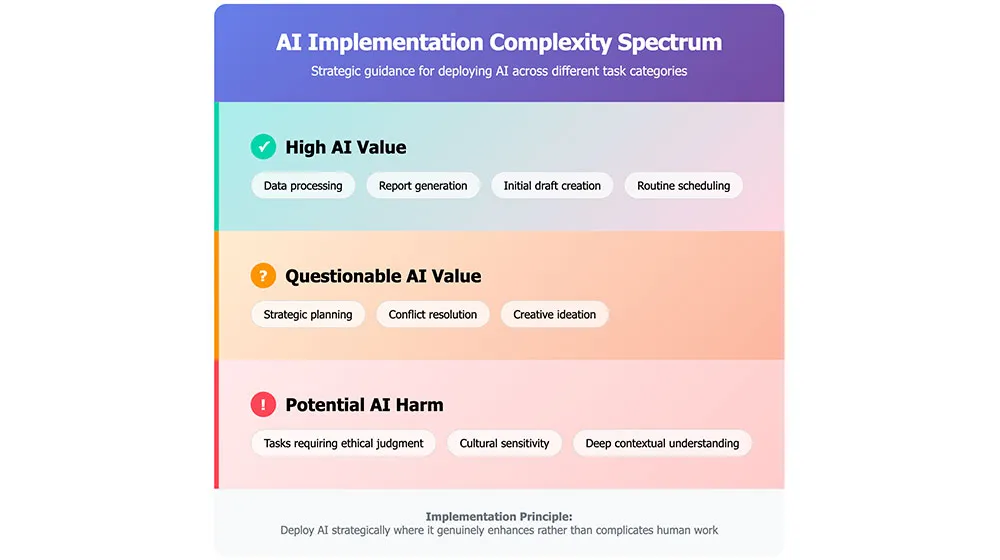 AI Implementation Complexity Spectrum

Strategic guidance for deploying AI across different task categories

✓ High AI Value

Data processing

Report generation

Initial draft creation

Routine scheduling

? Questionable AI Value

Strategic planning

Conflict resolution

Creative ideation

! Potential AI Harm

Tasks requiring ethical judgment

Cultural sensitivity

Deep contextual understanding

Implementation Principle:
Deploy AI strategically where it genuinely enhances rather than complicates human work